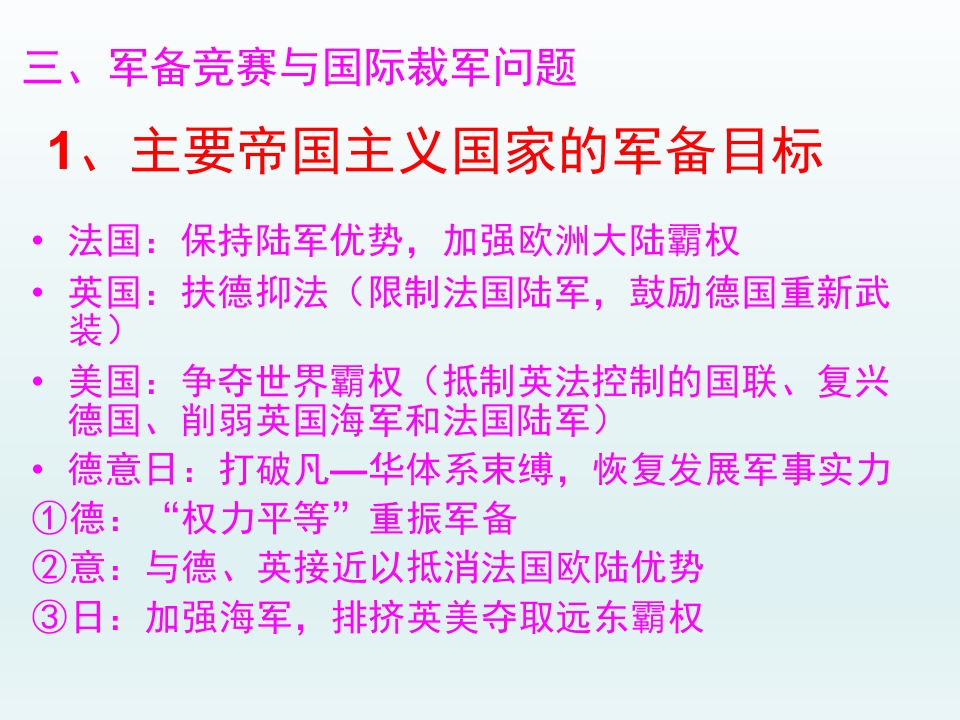 三、军备竞赛与国际裁军问题

1、主要帝国主义国家的军备目标

• 法国：保持陆军优势，加强欧洲大陆霸权
• 英国：扶德抑法（限制法国陆军，鼓励德国重新武装）
• 美国：争夺世界霸权（抵制英法控制的国联、复兴德国、削弱英国海军和法国陆军）
• 德意日：打破凡—华体系束缚，恢复发展军事实力
①德：“权力平等”重振军备
②意：与德、英接近以抵消法国欧陆优势
③日：加强海军，排挤英美夺取远东霸权